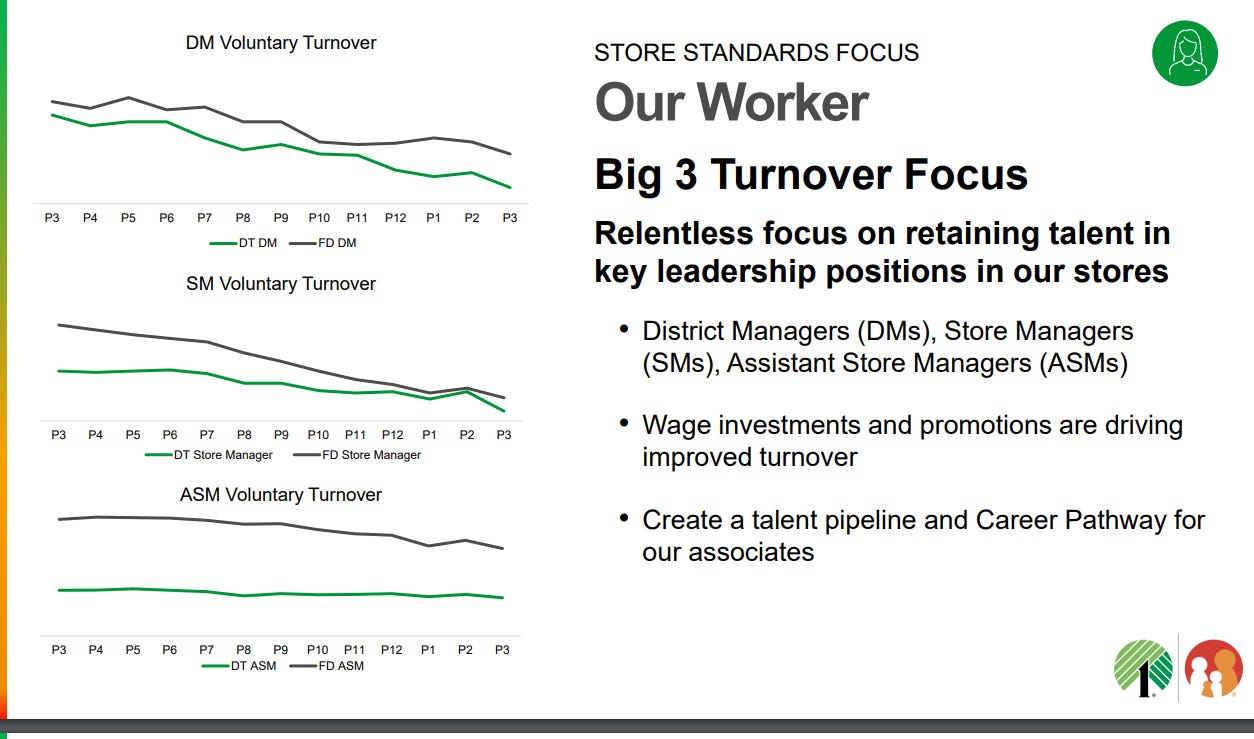 DM Voluntary Turnover

P3 P4 P5 P6 P7 P8 P9 P10 P11 P12 P1 P2 P3

DT DM FD DM

SM Voluntary Turnover

P3 P4 P5 P6 P7 P8 P9 P10 P11 P12 P1 P2 P3

DT Store Manager FD Store Manager

ASM Voluntary Turnover

P3 P4 P5 P6 P7 P8 P9 P10 P11 P12 P1 P2 P3

DT ASM FD ASM

STORE STANDARDS FOCUS

Our Worker

Big 3 Turnover Focus

Relentless focus on retaining talent in key leadership positions in our stores

• District Managers (DMs), Store Managers (SMs), Assistant Store Managers (ASMs)

• Wage investments and promotions are driving improved turnover

• Create a talent pipeline and Career Pathway for our associates